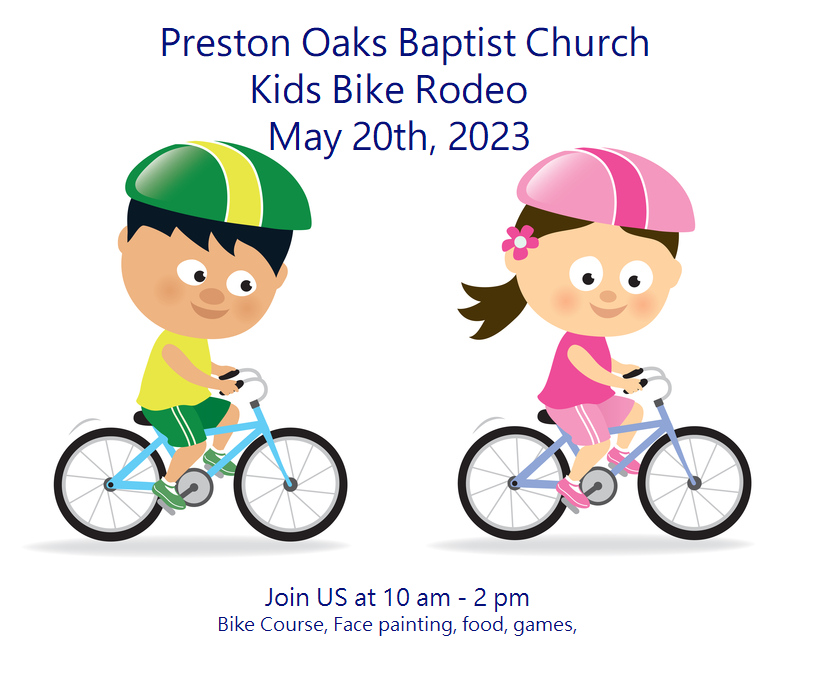 Preston Oaks Baptist Church
Kids Bike Rodeo
May 20th, 2023

Join US at 10 am - 2 pm
Bike Course, Face painting, food, games,